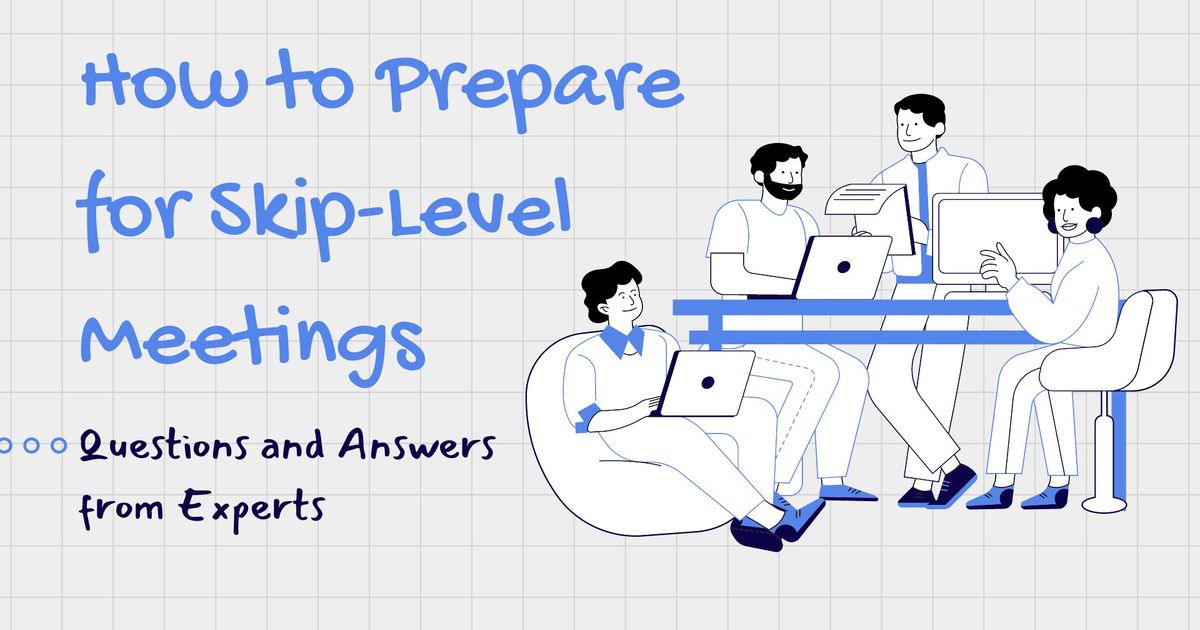 How to Prepare for Skip-Level Meetings

Questions and Answers from Experts